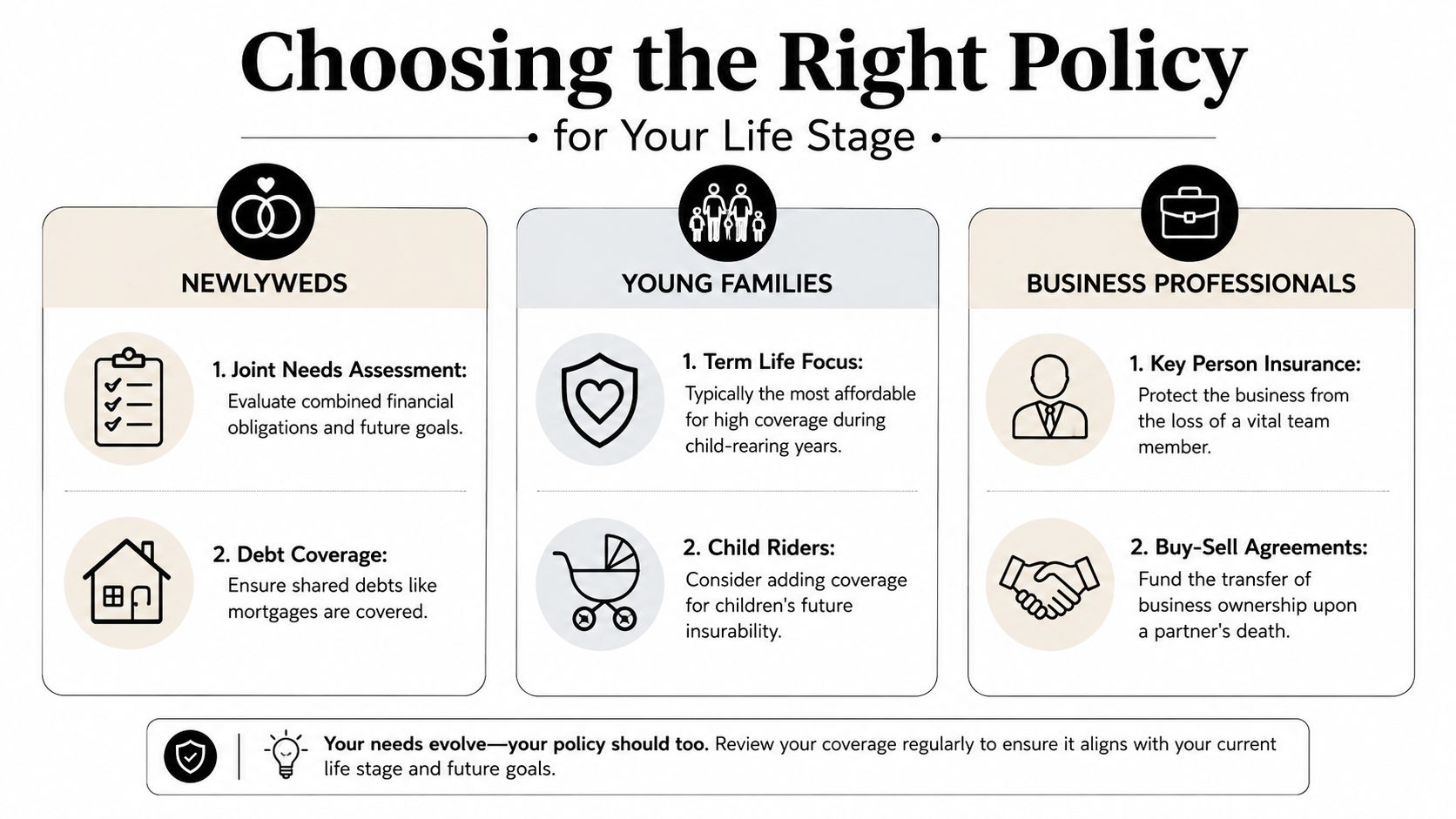 Choosing the Right Policy

for Your Life Stage

NEWLYWEDS

1. Joint Needs Assessment:
Evaluate combined financial obligations and future goals.

2. Debt Coverage:
Ensure shared debts like mortgages are covered.

YOUNG FAMILIES

1. Term Life Focus:
Typically the most affordable for high coverage during child-rearing years.

2. Child Riders:
Consider adding coverage for children's future insurability.

BUSINESS PROFESSIONALS

1. Key Person Insurance:
Protect the business from the loss of a vital team member.

2. Buy-Sell Agreements:
Fund the transfer of business ownership upon a partner's death.

Your needs evolve—your policy should too. Review your coverage regularly to ensure it aligns with your current life stage and future goals.